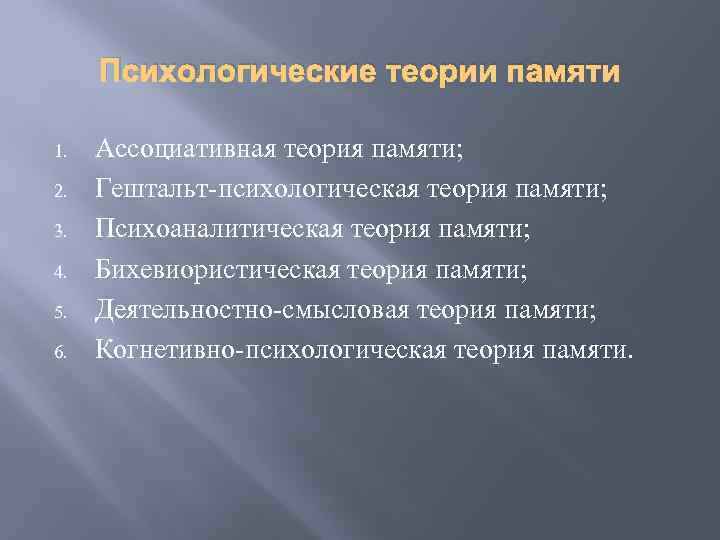 Психологические теории памяти

1. Ассоциативная теория памяти;
2. Гештальт-психологическая теория памяти;
3. Психоаналитическая теория памяти;
4. Бихевиористическая теория памяти;
5. Деятельностно-смысловая теория памяти;
6. Когнетивно-психологическая теория памяти.